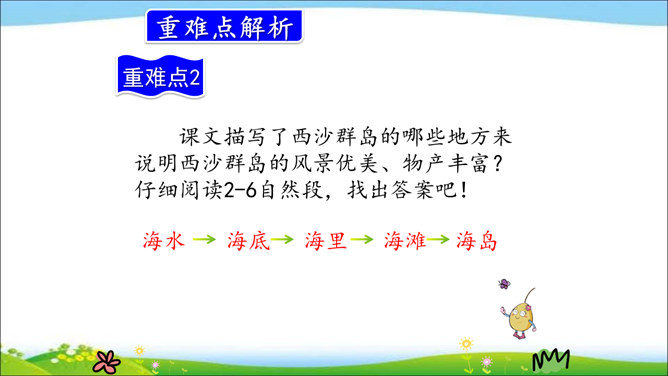 重难点解析

重难点2

课文描写了西沙群岛的哪些地方来说明西沙群岛的风景优美、物产丰富？仔细阅读2-6自然段，找出答案吧！

海水 → 海底 → 海里 → 海滩 → 海岛